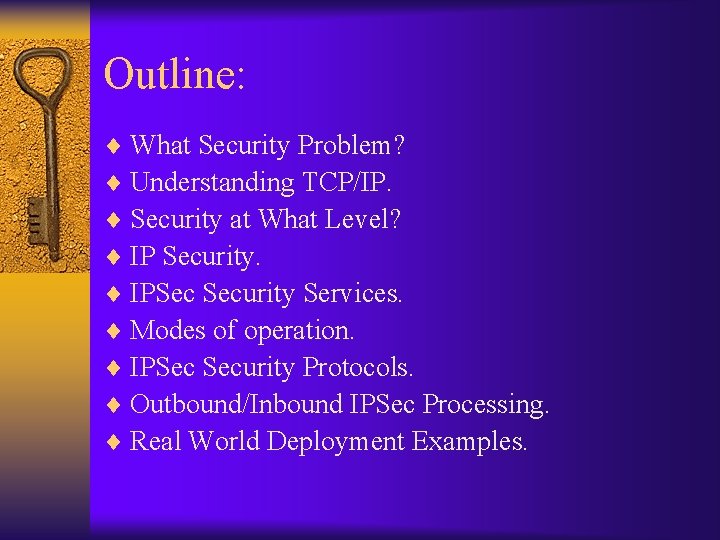 Outline:

♦ What Security Problem?
♦ Understanding TCP/IP.
♦ Security at What Level?
♦ IP Security.
♦ IPSec Security Services.
♦ Modes of operation.
♦ IPSec Security Protocols.
♦ Outbound/Inbound IPSec Processing.
♦ Real World Deployment Examples.